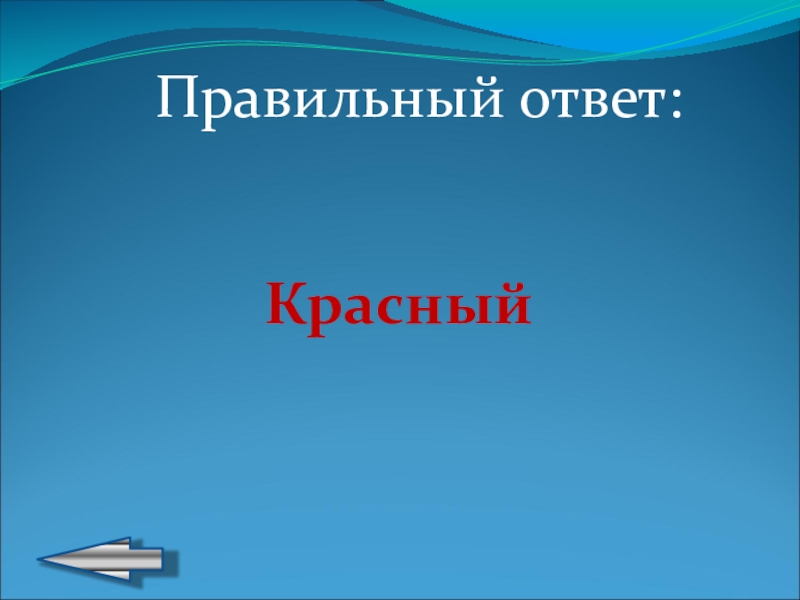 Правильный ответ:

Красный